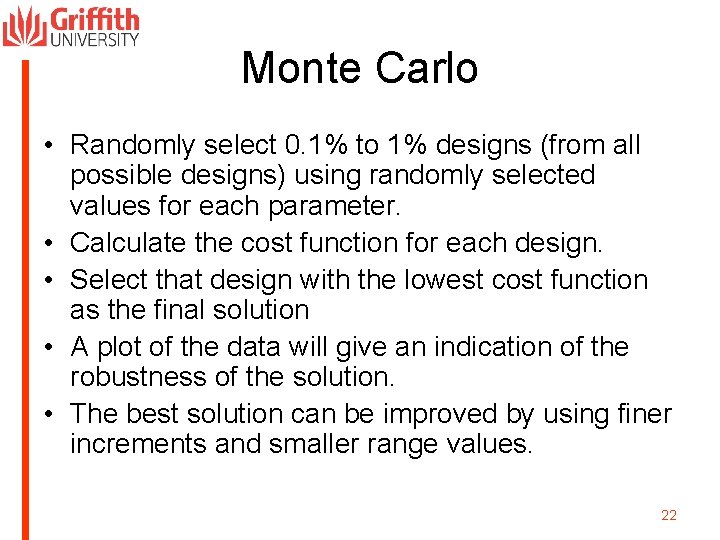 Griffith UNIVERSITY

Monte Carlo

• Randomly select 0.1% to 1% designs (from all possible designs) using randomly selected values for each parameter.
• Calculate the cost function for each design.
• Select that design with the lowest cost function as the final solution
• A plot of the data will give an indication of the robustness of the solution.
• The best solution can be improved by using finer increments and smaller range values.

22